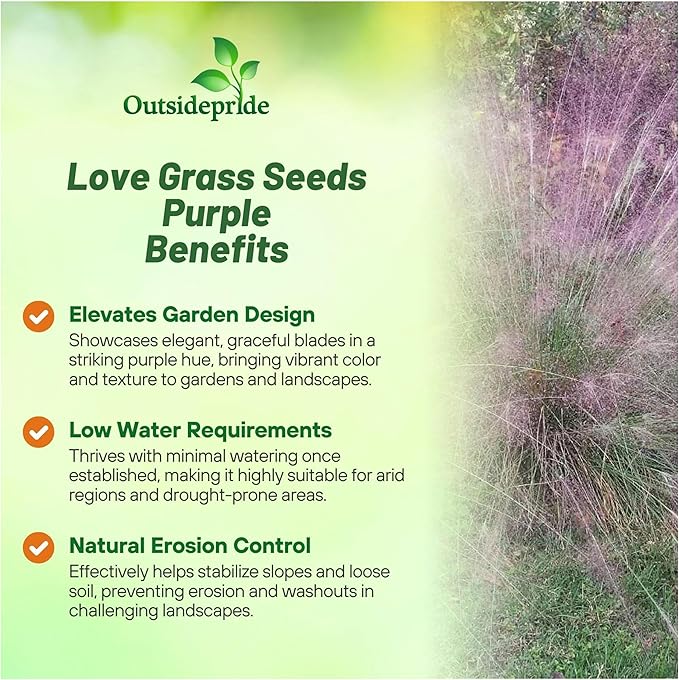 Outsidepride

Love Grass Seeds Purple Benefits

Elevates Garden Design
Showcases elegant, graceful blades in a striking purple hue, bringing vibrant color and texture to gardens and landscapes.

Low Water Requirements
Thrives with minimal watering once established, making it highly suitable for arid regions and drought-prone areas.

Natural Erosion Control
Effectively helps stabilize slopes and loose soil, preventing erosion and washouts in challenging landscapes.